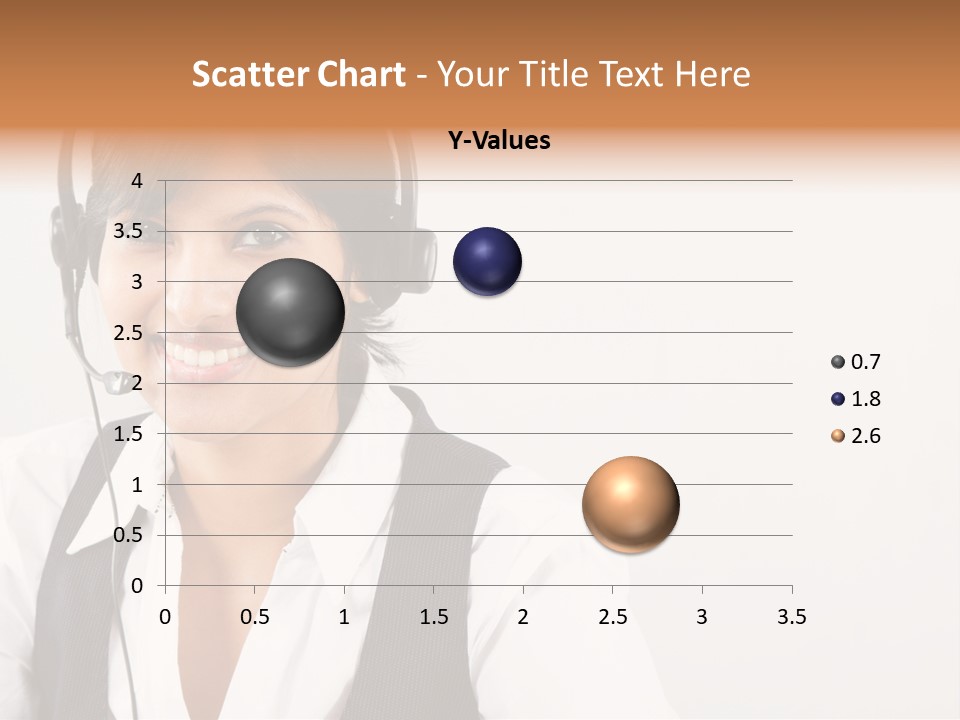 Scatter Chart - Your Title Text Here

Y-Values

4
3.5
3
2.5
2
1.5
1
0.5
0

0 0.5 1 1.5 2 2.5 3 3.5

0.7
1.8
2.6